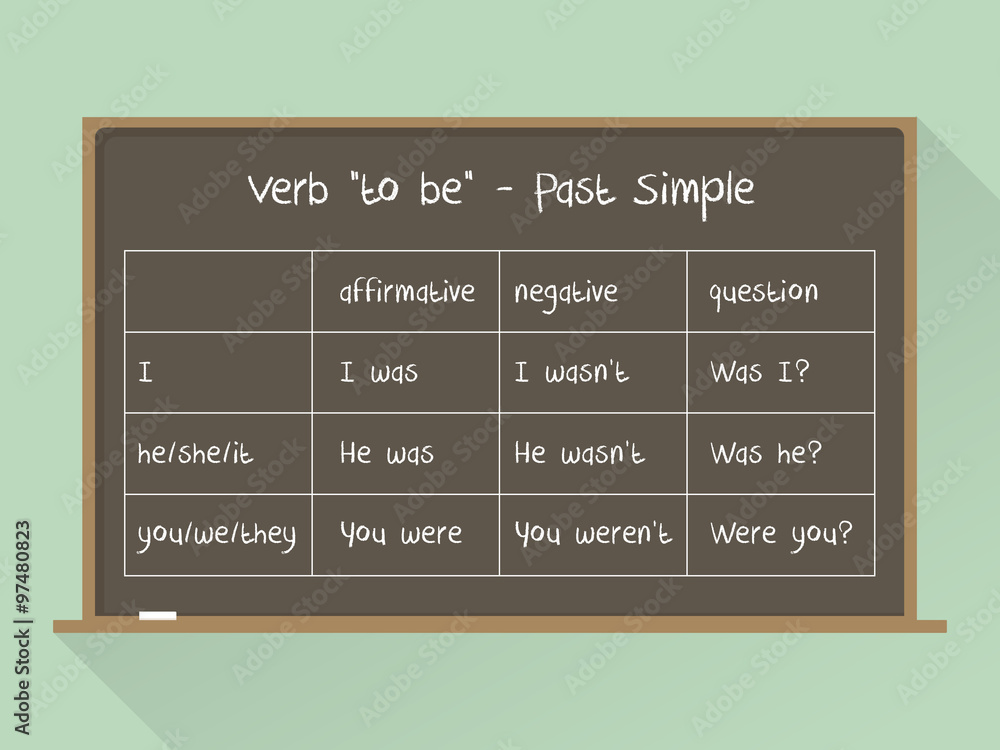 Verb "to be" - Past Simple

| | affirmative | negative | question |
|---|---|---|---|
| I | I was | I wasn't | Was I? |
| he/she/it | He was | He wasn't | Was he? |
| you/we/they | You were | You weren't | Were you? |

Adobe Stock | #97480823